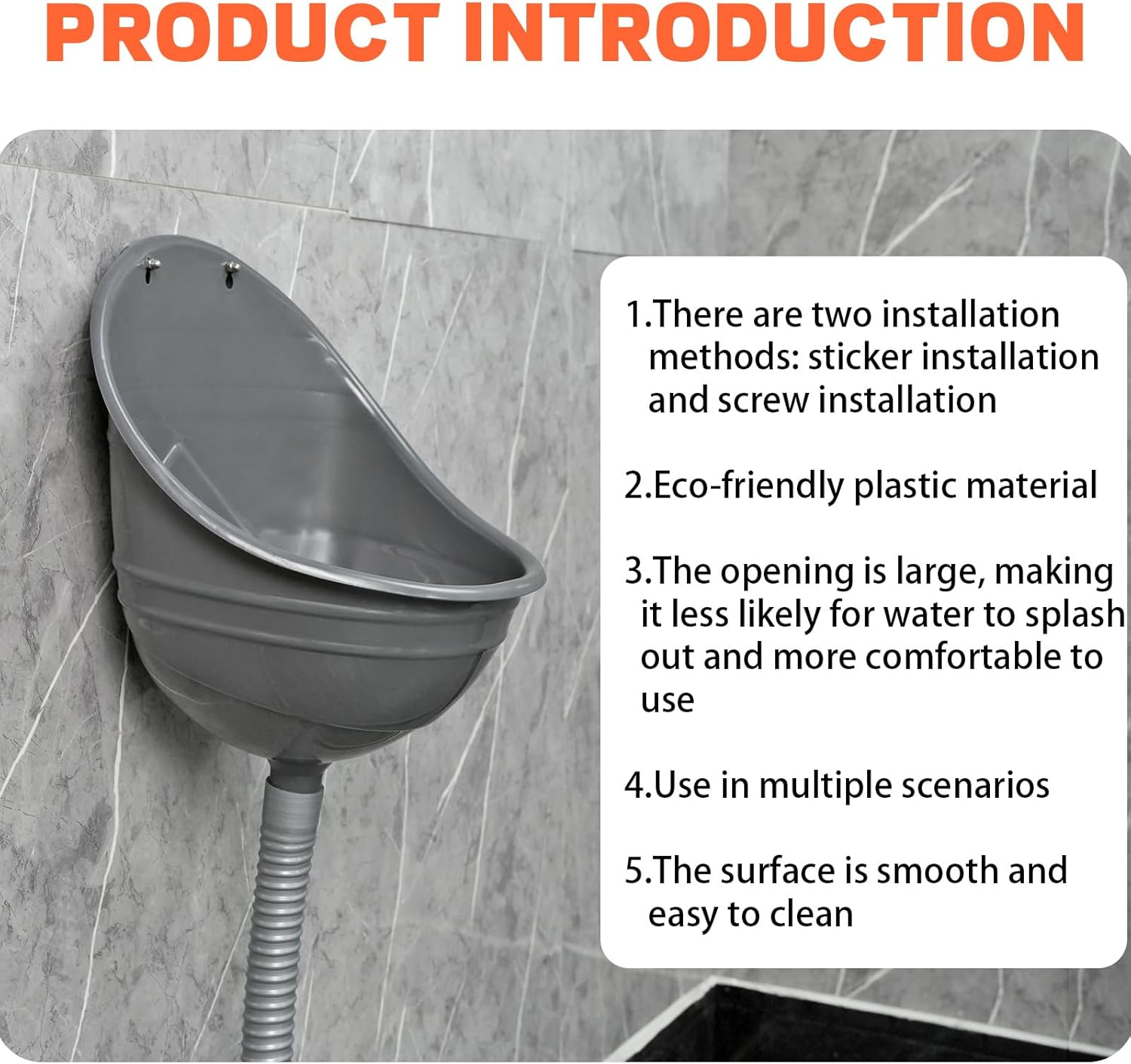 PRODUCT INTRODUCTION

1.There are two installation methods: sticker installation and screw installation

2.Eco-friendly plastic material

3.The opening is large, making it less likely for water to splash out and more comfortable to use

4.Use in multiple scenarios

5.The surface is smooth and easy to clean